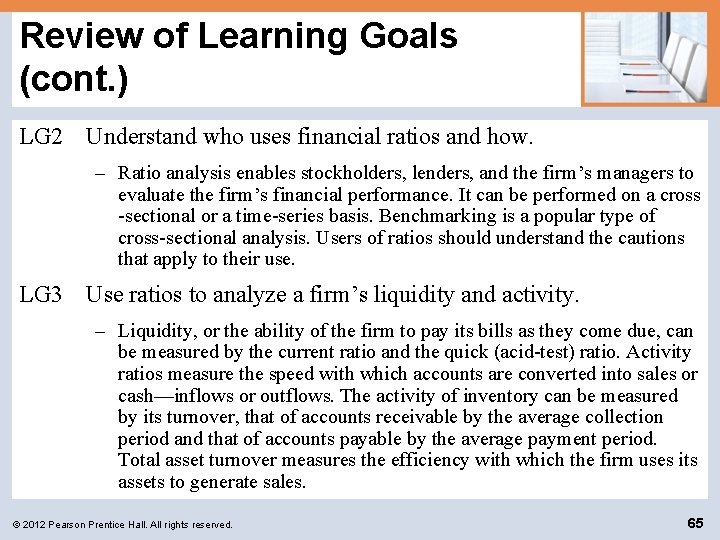 Review of Learning Goals (cont.)

LG2 Understand who uses financial ratios and how.

– Ratio analysis enables stockholders, lenders, and the firm’s managers to evaluate the firm’s financial performance. It can be performed on a cross -sectional or a time-series basis. Benchmarking is a popular type of cross-sectional analysis. Users of ratios should understand the cautions that apply to their use.

LG3 Use ratios to analyze a firm’s liquidity and activity.

– Liquidity, or the ability of the firm to pay its bills as they come due, can be measured by the current ratio and the quick (acid-test) ratio. Activity ratios measure the speed with which accounts are converted into sales or cash—inflows or outflows. The activity of inventory can be measured by its turnover, that of accounts receivable by the average collection period and that of accounts payable by the average payment period. Total asset turnover measures the efficiency with which the firm uses its assets to generate sales.

© 2012 Pearson Prentice Hall. All rights reserved.

65